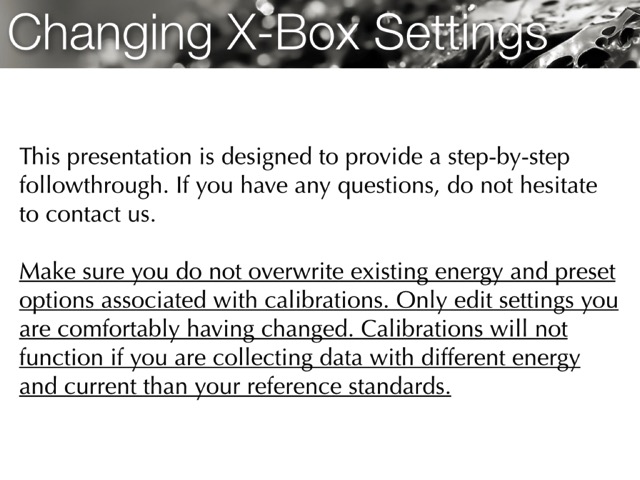 Changing X-Box Settings

This presentation is designed to provide a step-by-step followthrough. If you have any questions, do not hesitate to contact us.

Make sure you do not overwrite existing energy and preset options associated with calibrations. Only edit settings you are comfortably having changed. Calibrations will not function if you are collecting data with different energy and current than your reference standards.